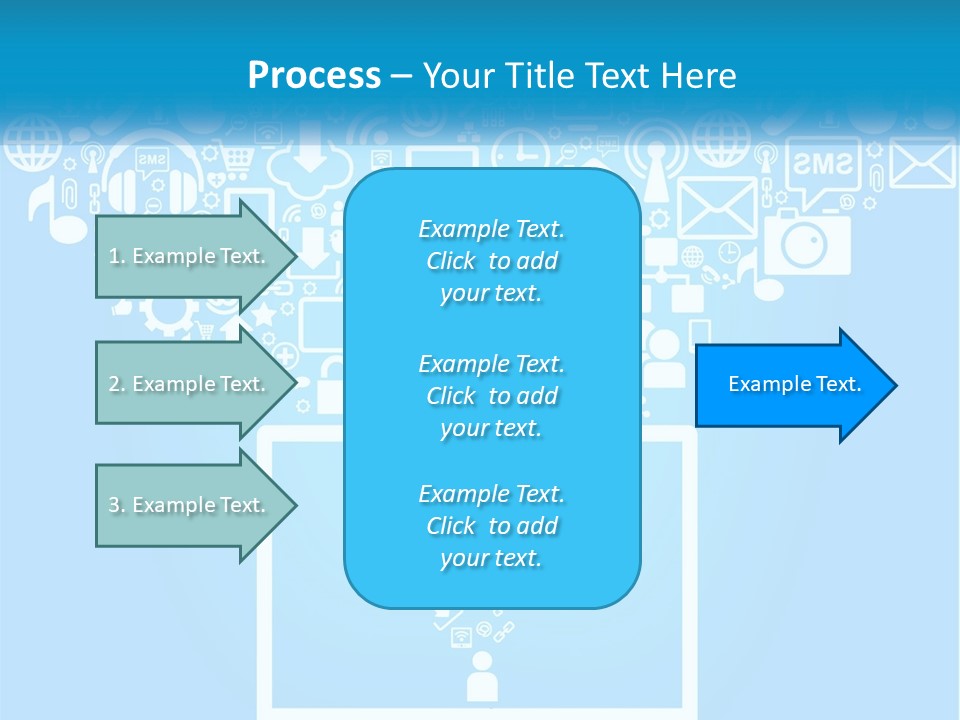 Process – Your Title Text Here

1. Example Text.

2. Example Text.

3. Example Text.

Example Text. Click to add your text.

Example Text. Click to add your text.

Example Text. Click to add your text.

Example Text.

SMS

SMS